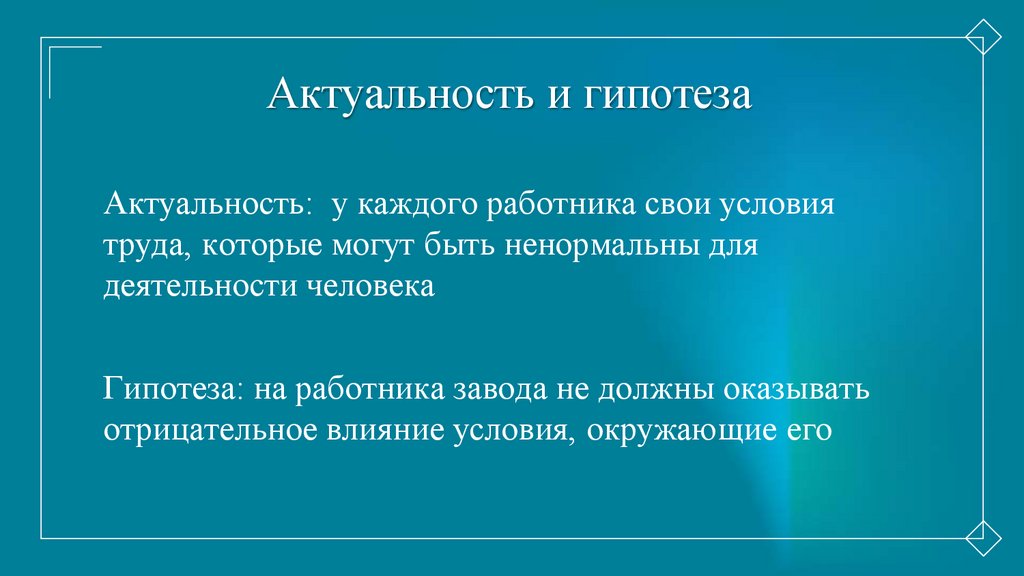 Актуальность и гипотеза

Актуальность: у каждого работника свои условия труда, которые могут быть ненормальны для деятельности человека

Гипотеза: на работника завода не должны оказывать отрицательное влияние условия, окружающие его